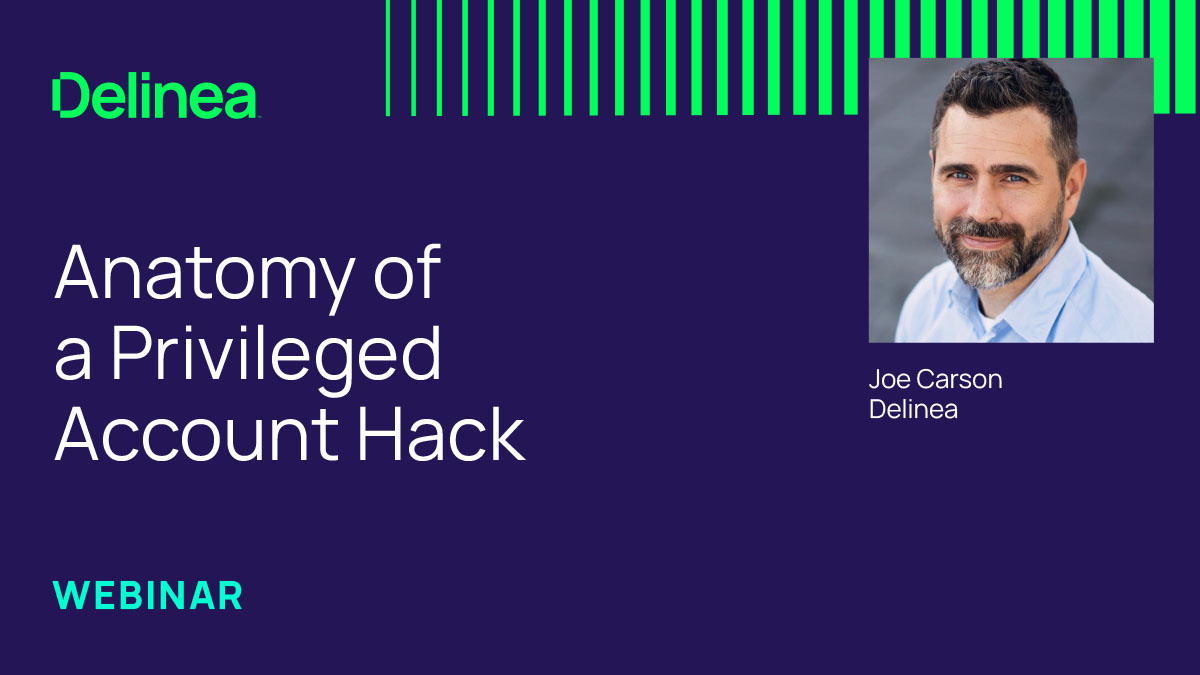 Delinea

Anatomy of a Privileged Account Hack

Joe Carson
Delinea

WEBINAR